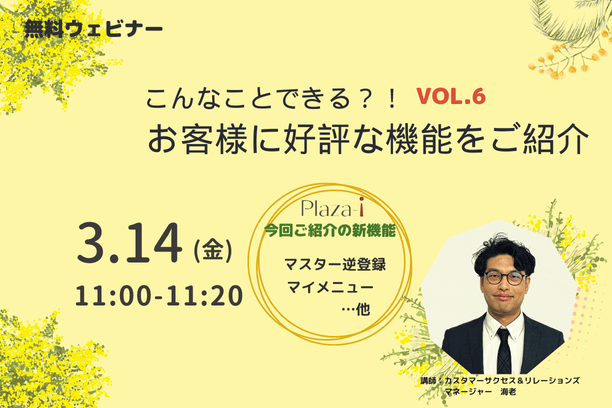 無料ウェビナー

こんなことできる？！ VOL.6
お客様に好評な機能をご紹介

3.14 (金)
11:00-11:20

Plaza-i
今回ご紹介の新機能
マスター逆登録
マイメニュー
…他

講師：カスタマーサクセス＆リレーションズ
マネージャー 海老